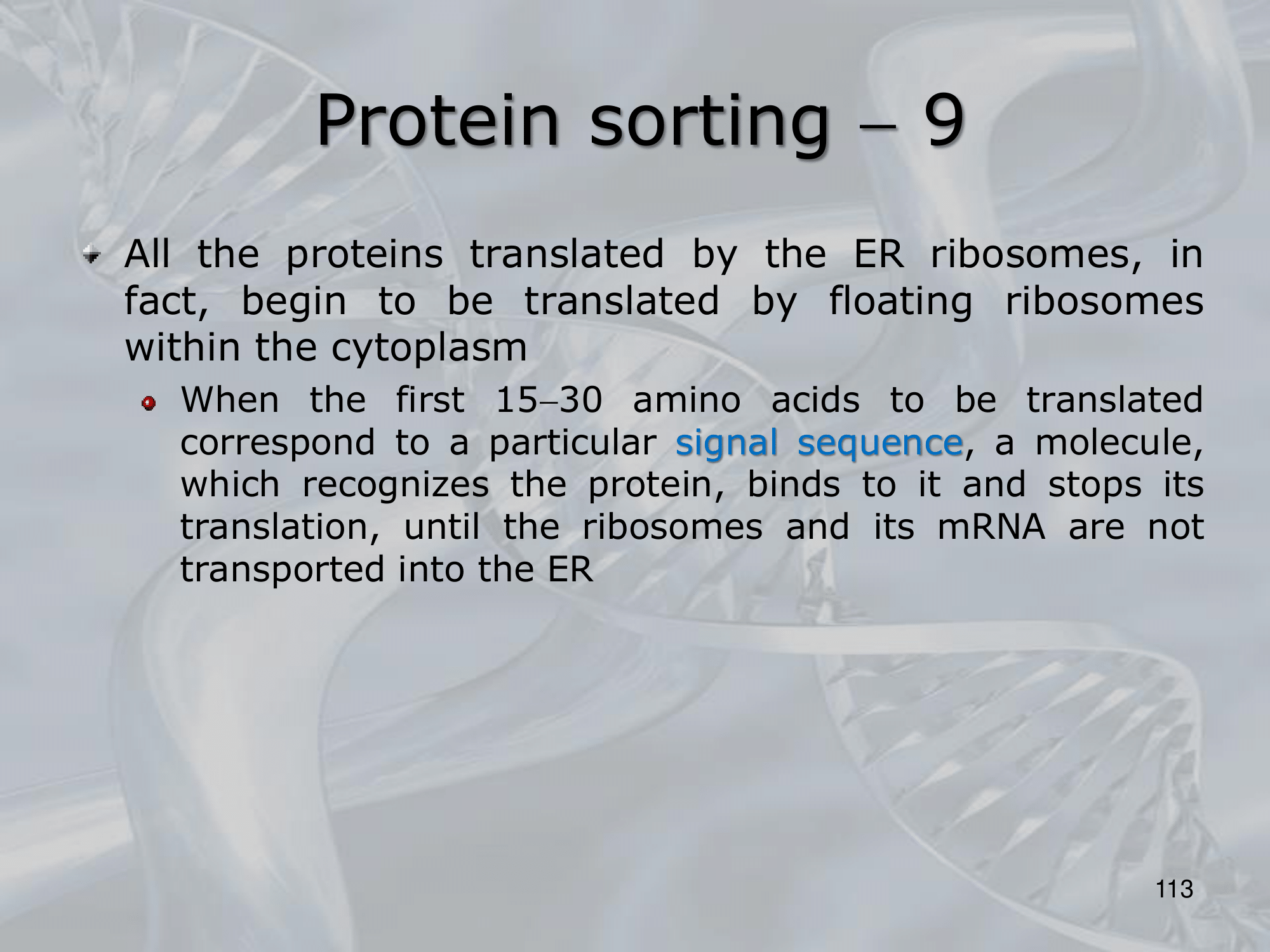 Protein sorting – 9

All the proteins translated by the ER ribosomes, in fact, begin to be translated by floating ribosomes within the cytoplasm

When the first 15–30 amino acids to be translated correspond to a particular signal sequence, a molecule, which recognizes the protein, binds to it and stops its translation, until the ribosomes and its mRNA are not transported into the ER

113